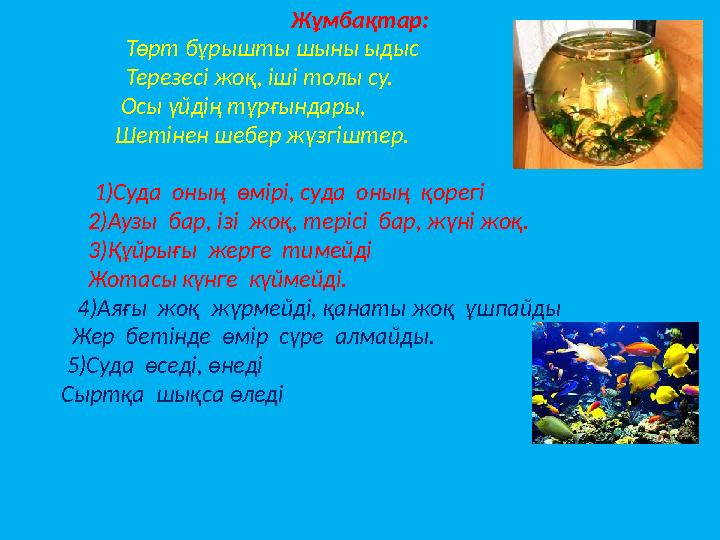 Жұмбақтар:

Төрт бұрышты шыны ыдыс
Терезесі жоқ, іші толы су.
Осы үйдің тұрғындары,
Шетінен шебер жүзгіштер.

1)Суда оның өмірі, суда оның қорегі
2)Аузы бар, ізі жоқ, терісі бар, жүні жоқ.
3)Құйрығы жерге тимейді
Жотасы күнге күймейді.
4)Аяғы жоқ жүрмейді, қанаты жоқ ұшпайды
Жер бетінде өмір сүре алмайды.
5)Суда өседі, өнеді
Сыртқа шықса өледі